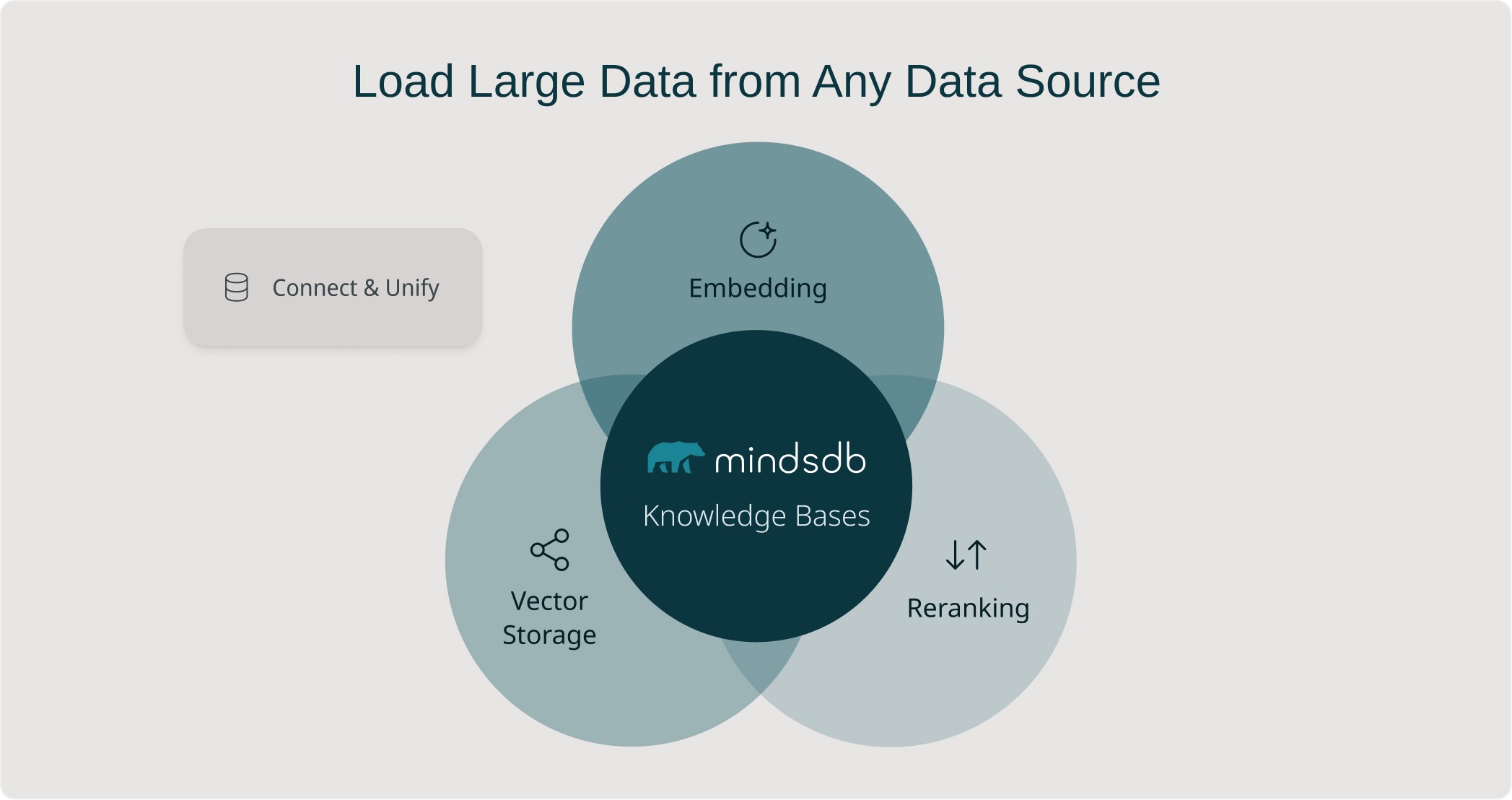 Load Large Data from Any Data Source

Connect & Unify

Embedding

mindsdb

Knowledge Bases

Vector Storage

Reranking